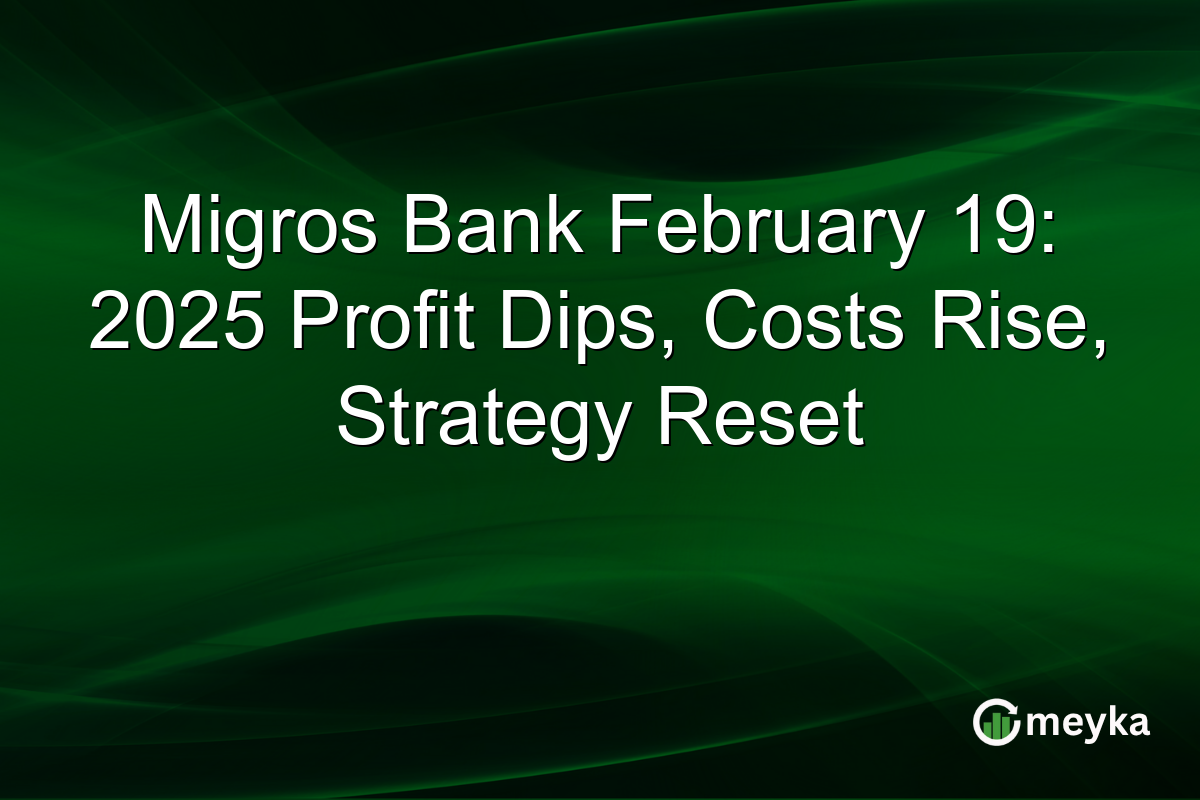 Migros Bank February 19: 2025 Profit Dips, Costs Rise, Strategy Reset

meyka